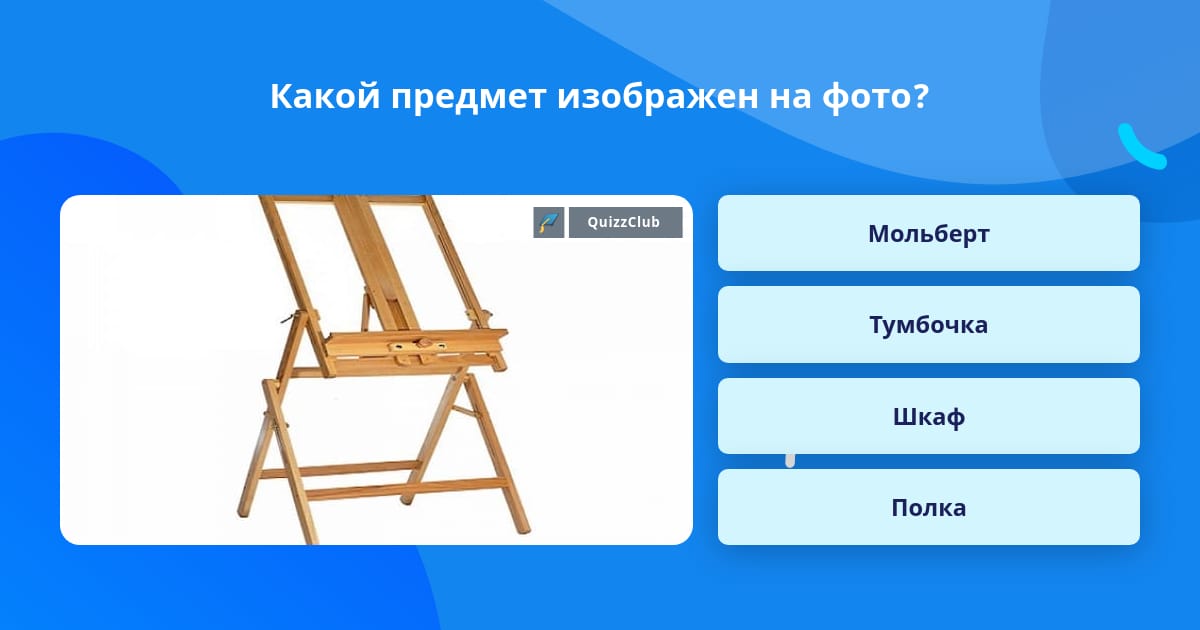 Какой предмет изображен на фото?

QuizzClub

Мольберт

Тумбочка

Шкаф

Полка